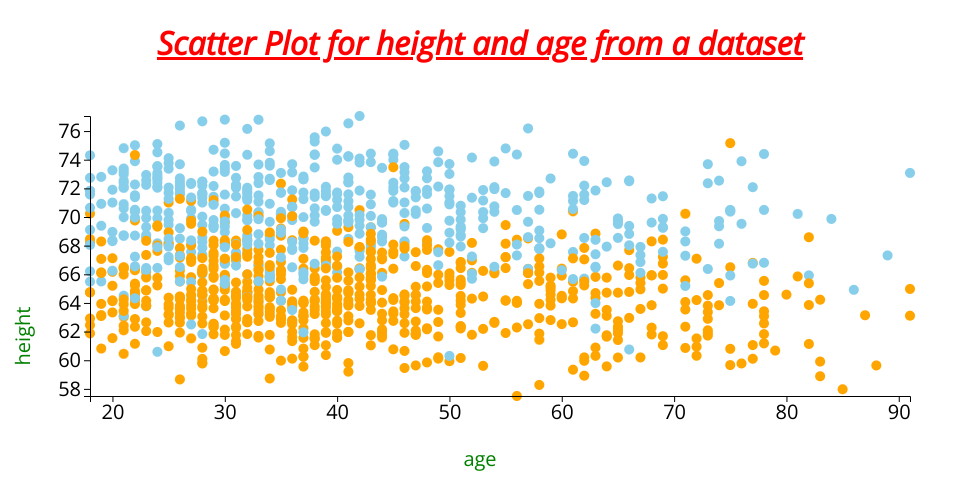 Scatter Plot for height and age from a dataset

76
74
72
70
68
66
64
62
60
58

height

20 30 40 50 60 70 80 90

age